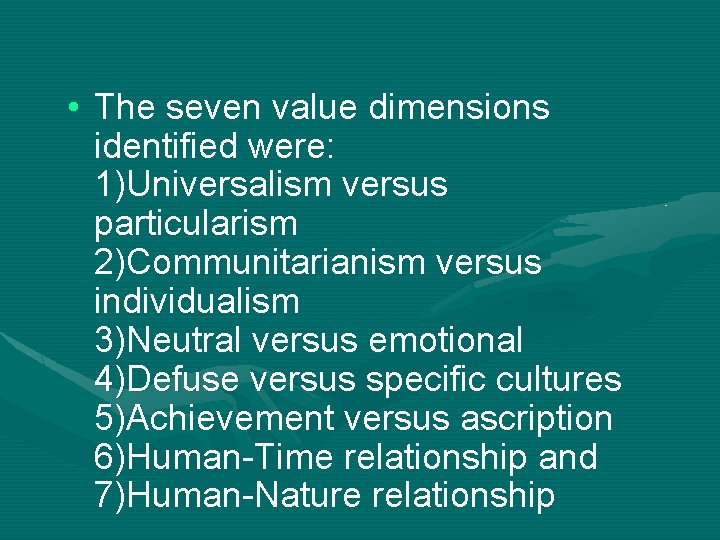 • The seven value dimensions identified were:
1)Universalism versus particularism
2)Communitarianism versus individualism
3)Neutral versus emotional
4)Defuse versus specific cultures
5)Achievement versus ascription
6)Human-Time relationship and
7)Human-Nature relationship